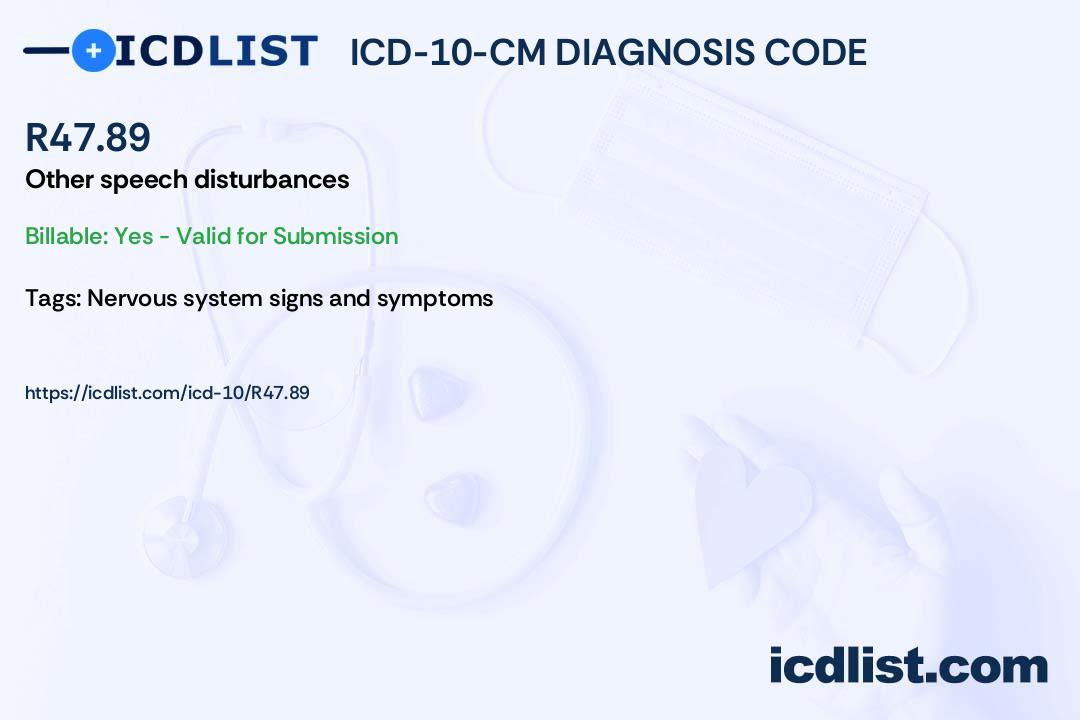 ICDLIST ICD-10-CM DIAGNOSIS CODE

R47.89

Other speech disturbances

Billable: Yes - Valid for Submission

Tags: Nervous system signs and symptoms

https://icdlist.com/icd-10/R47.89

icdlist.com